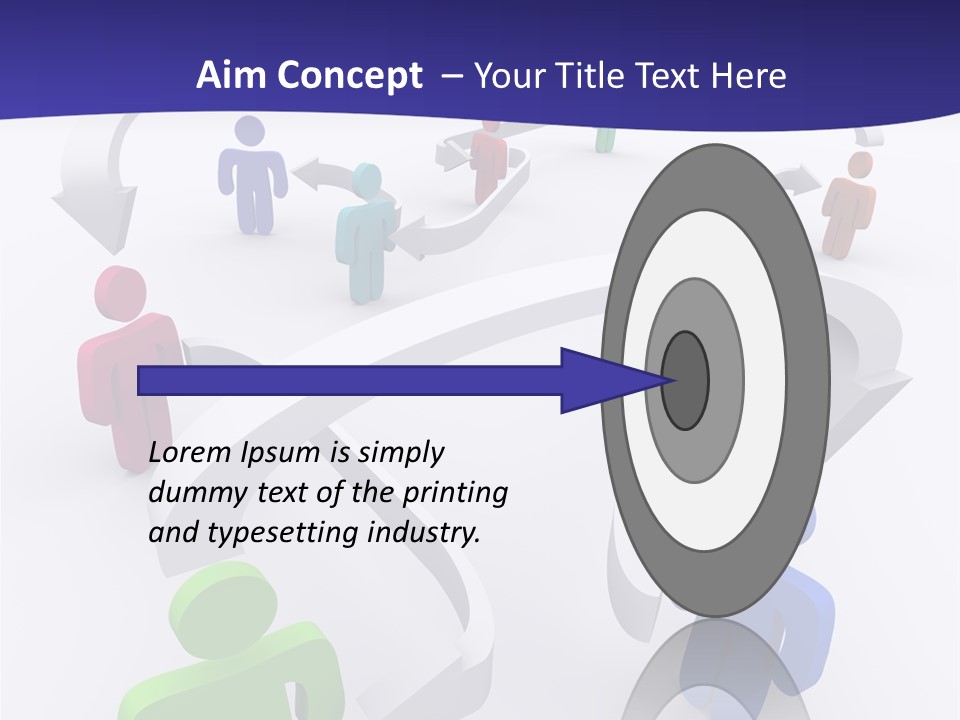 Aim Concept – Your Title Text Here

Lorem Ipsum is simply dummy text of the printing and typesetting industry.